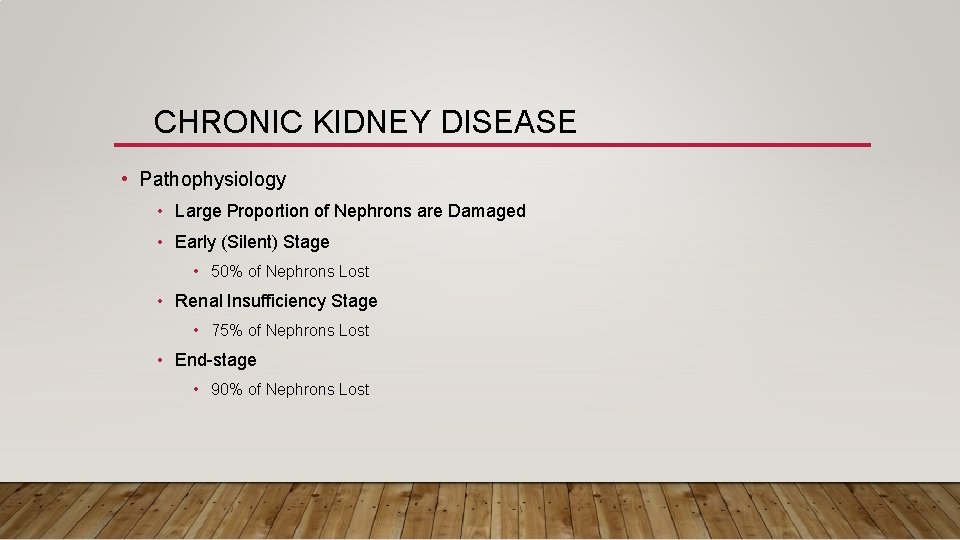 CHRONIC KIDNEY DISEASE

• Pathophysiology
  • Large Proportion of Nephrons are Damaged
  • Early (Silent) Stage
    • 50% of Nephrons Lost
  • Renal Insufficiency Stage
    • 75% of Nephrons Lost
  • End-stage
    • 90% of Nephrons Lost